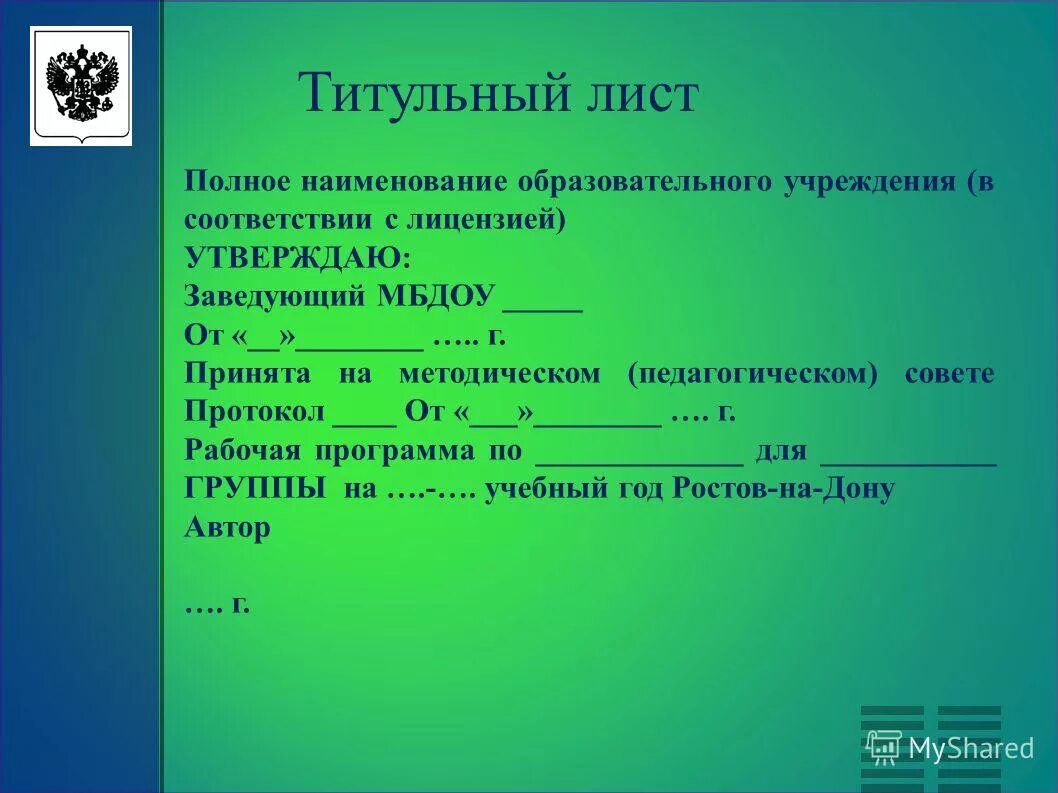 Титульный лист

Полное наименование образовательного учреждения (в соответствии с лицензией)
УТВЕРЖДАЮ:
Заведующий МБДОУ _____
От «__»________ ….. г.
Принята на методическом (педагогическом) совете
Протокол ____ От «___»________ …. г.
Рабочая программа по _____________ для ___________ ГРУППЫ на ….-…. учебный год Ростов-на-Дону
Автор

…. г.

MyShared